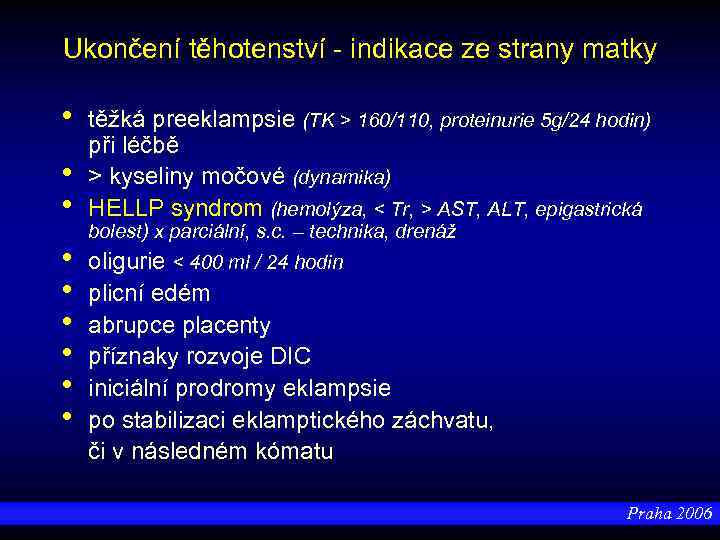 Ukončení těhotenství - indikace ze strany matky

• těžká preeklampsie (TK > 160/110, proteinurie 5g/24 hodin) při léčbě
• > kyseliny močové (dynamika)
• HELLP syndrom (hemolýza, < Tr, > AST, ALT, epigastrická bolest) x parciální, s.c. – technika, drenáž
• oligurie < 400 ml / 24 hodin
• plicní edém
• abrupce placenty
• příznaky rozvoje DIC
• iniciální prodromy eklampsie
• po stabilizaci eklamptického záchvatu, či v následném kómatu

Praha 2006